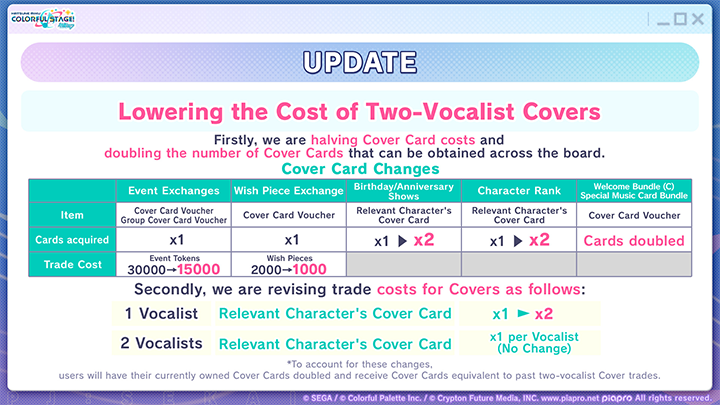 HATSUNE MIKU COLORFUL STAGE!

UPDATE

Lowering the Cost of Two-Vocalist Covers

Firstly, we are halving Cover Card costs and doubling the number of Cover Cards that can be obtained across the board.

Cover Card Changes

| | Event Exchanges | Wish Piece Exchange | Birthday/Anniversary Shows | Character Rank | Welcome Bundle (C) Special Music Card Bundle |
|---|---|---|---|---|---|
| Item | Cover Card Voucher Group Cover Card Voucher | Cover Card Voucher | Relevant Character's Cover Card | Relevant Character's Cover Card | Cover Card Voucher |
| Cards acquired | x1 | x1 | x1 ▶ x2 | x1 ▶ x2 | Cards doubled |
| Trade Cost | Event Tokens 30000→15000 | Wish Pieces 2000→1000 | | | |

Secondly, we are revising trade costs for Covers as follows:

| 1 Vocalist | Relevant Character's Cover Card | x1 ► x2 |
|---|---|---|
| 2 Vocalists | Relevant Character's Cover Card | x1 per Vocalist (No Change) |

*To account for these changes, users will have their currently owned Cover Cards doubled and receive Cover Cards equivalent to past two-vocalist Cover trades.

© SEGA / © Colorful Palette Inc. / © Crypton Future Media, INC. www.piapro.net piapro All rights reserved.